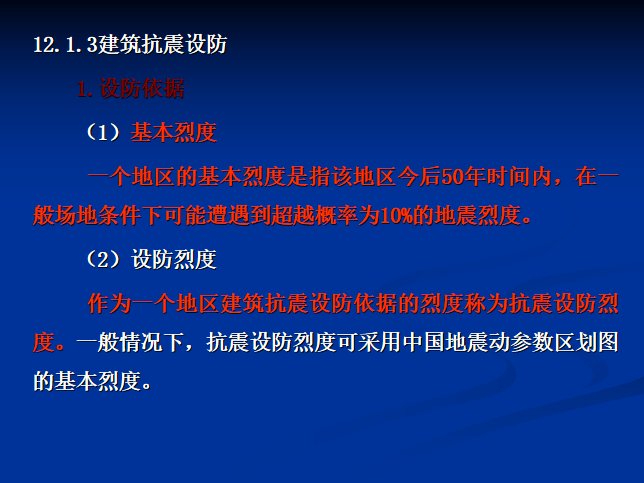 12.1.3建筑抗震设防

1.设防依据

（1）基本烈度

一个地区的基本烈度是指该地区今后50年时间内，在一般场地条件下可能遭遇到超越概率为10%的地震烈度。

（2）设防烈度

作为一个地区建筑抗震设防依据的烈度称为抗震设防烈度。一般情况下，抗震设防烈度可采用中国地震动参数区划图的基本烈度。